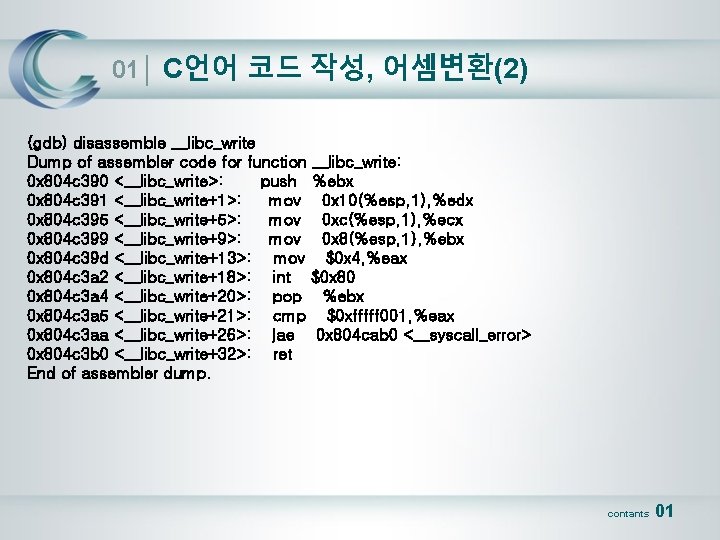 01 | C언어 코드 작성, 어셈변환(2)

(gdb) disassemble __libc_write
Dump of assembler code for function __libc_write:
0x804c390 <__libc_write>: push %ebx
0x804c391 <__libc_write+1>: mov 0x10(%esp,1),%edx
0x804c395 <__libc_write+5>: mov 0xc(%esp,1),%ecx
0x804c399 <__libc_write+9>: mov 0x8(%esp,1),%ebx
0x804c39d <__libc_write+13>: mov $0x4,%eax
0x804c3a2 <__libc_write+18>: int $0x80
0x804c3a4 <__libc_write+20>: pop %ebx
0x804c3a5 <__libc_write+21>: cmp $0xfffff001,%eax
0x804c3aa <__libc_write+26>: jae 0x804cab0 <__syscall_error>
0x804c3b0 <__libc_write+32>: ret
End of assembler dump.

contants 01